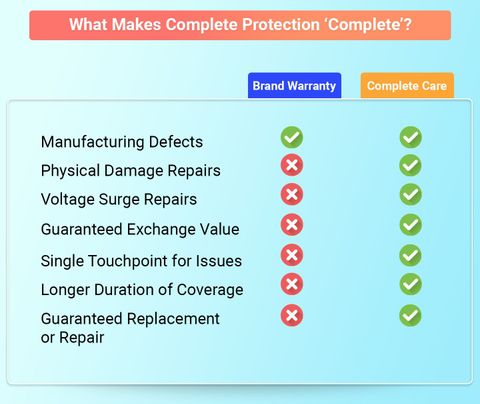 What Makes Complete Protection ‘Complete’?

| | Brand Warranty | Complete Care |
|---|---|---|
| Manufacturing Defects | ✓ | ✓ |
| Physical Damage Repairs | ✗ | ✓ |
| Voltage Surge Repairs | ✗ | ✓ |
| Guaranteed Exchange Value | ✗ | ✓ |
| Single Touchpoint for Issues | ✗ | ✓ |
| Longer Duration of Coverage | ✗ | ✓ |
| Guaranteed Replacement or Repair | ✗ | ✓ |